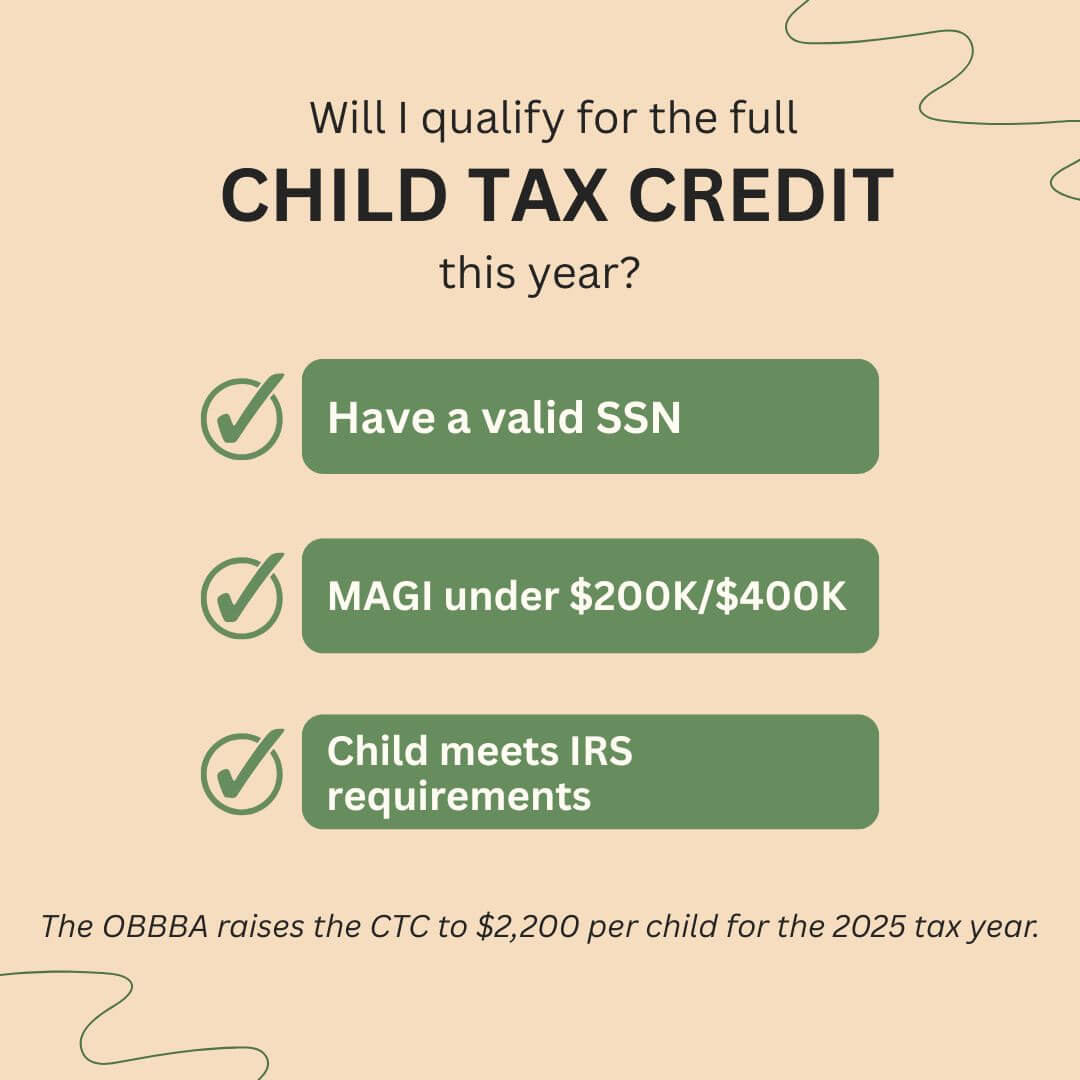 Will I qualify for the full
CHILD TAX CREDIT
this year?

Have a valid SSN

MAGI under \$200K/\$400K

Child meets IRS requirements

The OBBBA raises the CTC to \$2,200 per child for the 2025 tax year.